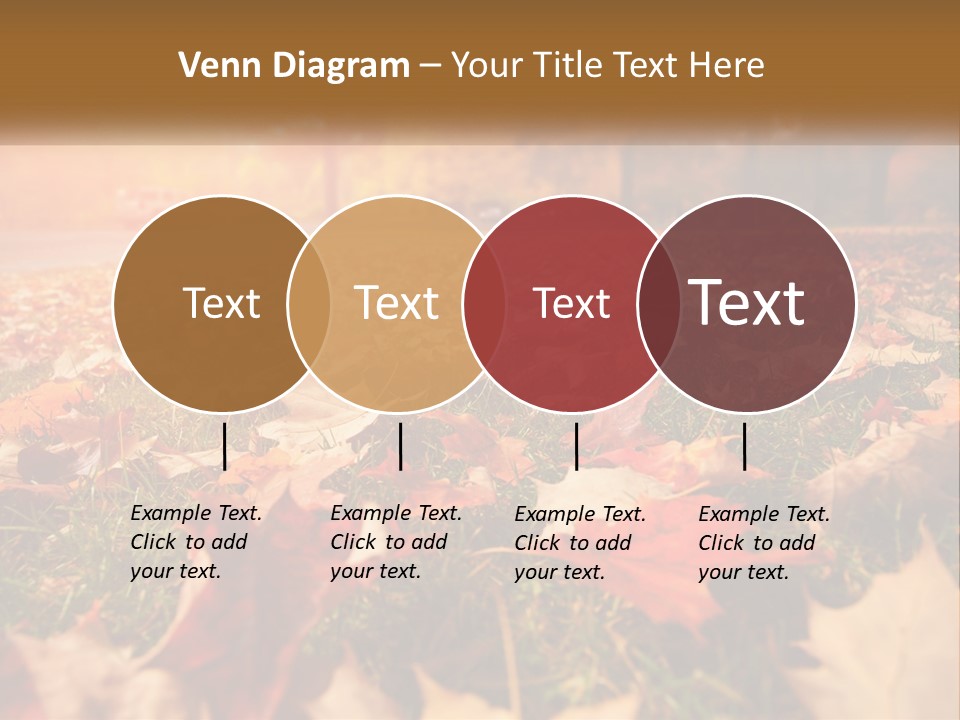 Venn Diagram – Your Title Text Here

Text

Text

Text

Text

Example Text. Click to add your text.

Example Text. Click to add your text.

Example Text. Click to add your text.

Example Text. Click to add your text.